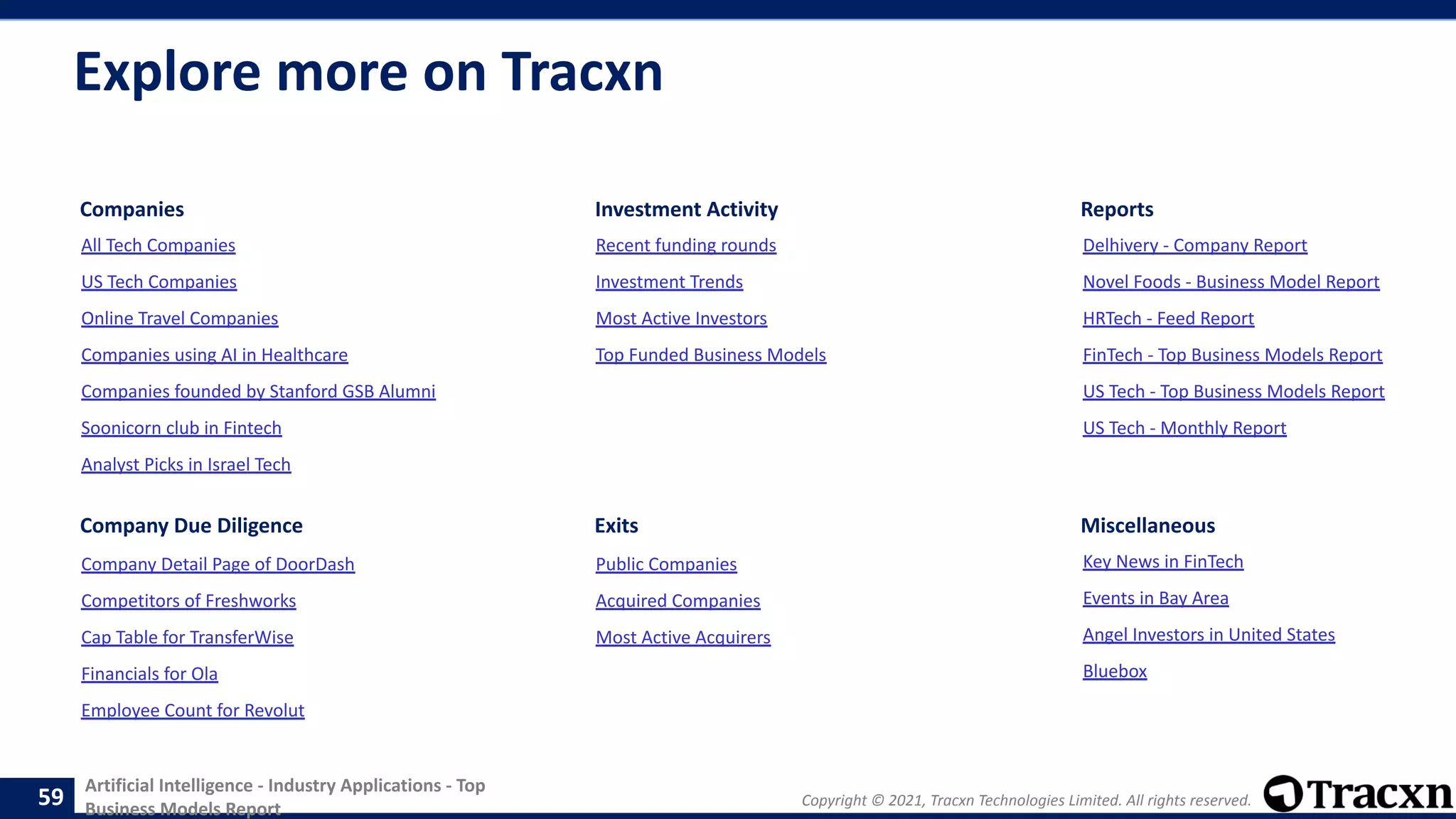 Explore more on Tracxn

Companies
All Tech Companies
US Tech Companies
Online Travel Companies
Companies using AI in Healthcare
Companies founded by Stanford GSB Alumni
Soonicorn club in Fintech
Analyst Picks in Israel Tech

Company Due Diligence
Company Detail Page of DoorDash
Competitors of Freshworks
Cap Table for TransferWise
Financials for Ola
Employee Count for Revolut

Investment Activity
Recent funding rounds
Investment Trends
Most Active Investors
Top Funded Business Models

Exits
Public Companies
Acquired Companies
Most Active Acquirers

Reports
Delhivery - Company Report
Novel Foods - Business Model Report
HRTech - Feed Report
FinTech - Top Business Models Report
US Tech - Top Business Models Report
US Tech - Monthly Report

Miscellaneous
Key News in FinTech
Events in Bay Area
Angel Investors in United States
Bluebox

59 Artificial Intelligence - Industry Applications - Top Business Models Report

Copyright © 2021, Tracxn Technologies Limited. All rights reserved.

Tracxn